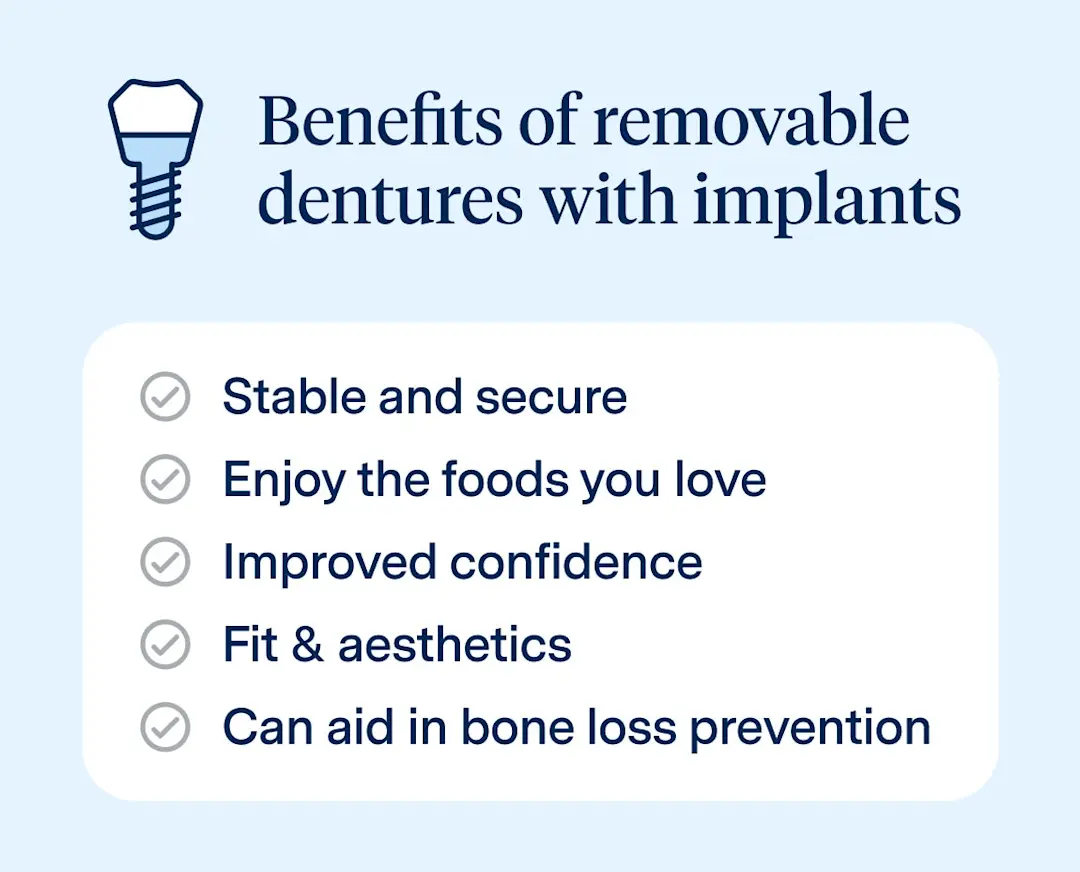 Benefits of removable dentures with implants

Stable and secure
Enjoy the foods you love
Improved confidence
Fit & aesthetics
Can aid in bone loss prevention